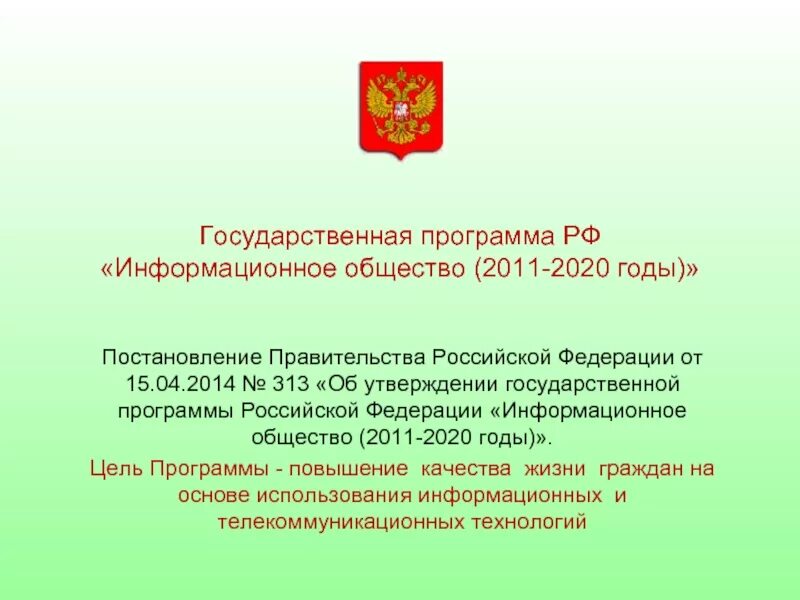 Государственная программа РФ «Информационное общество (2011-2020 годы)»

Постановление Правительства Российской Федерации от 15.04.2014 № 313 «Об утверждении государственной программы Российской Федерации «Информационное общество (2011-2020 годы)».

Цель Программы - повышение качества жизни граждан на основе использования информационных и телекоммуникационных технологий